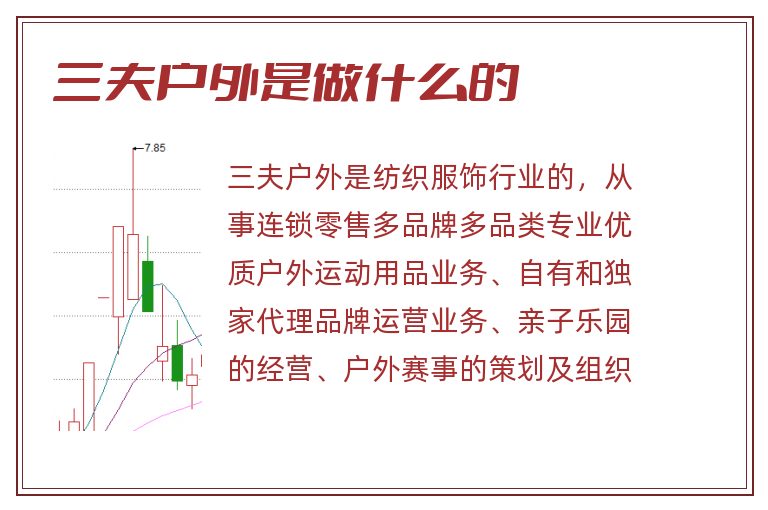 三夫户外是做什么的

7.85

三夫户外是纺织服饰行业的，从事连锁零售多品牌多品类专业优质户外运动用品业务、自有和独家代理品牌运营业务、亲子乐园的经营、户外赛事的策划及组织